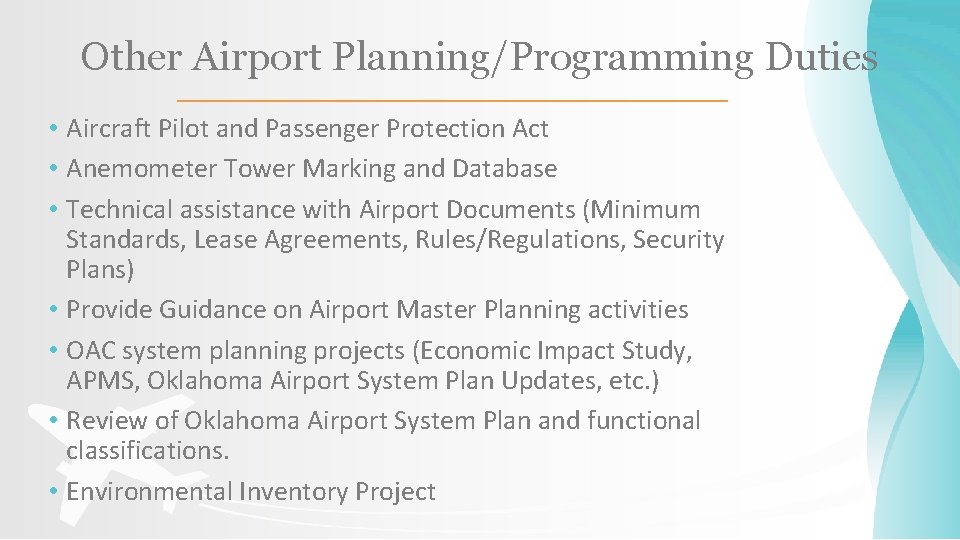 Other Airport Planning/Programming Duties

• Aircraft Pilot and Passenger Protection Act
• Anemometer Tower Marking and Database
• Technical assistance with Airport Documents (Minimum Standards, Lease Agreements, Rules/Regulations, Security Plans)
• Provide Guidance on Airport Master Planning activities
• OAC system planning projects (Economic Impact Study, APMS, Oklahoma Airport System Plan Updates, etc.)
• Review of Oklahoma Airport System Plan and functional classifications.
• Environmental Inventory Project